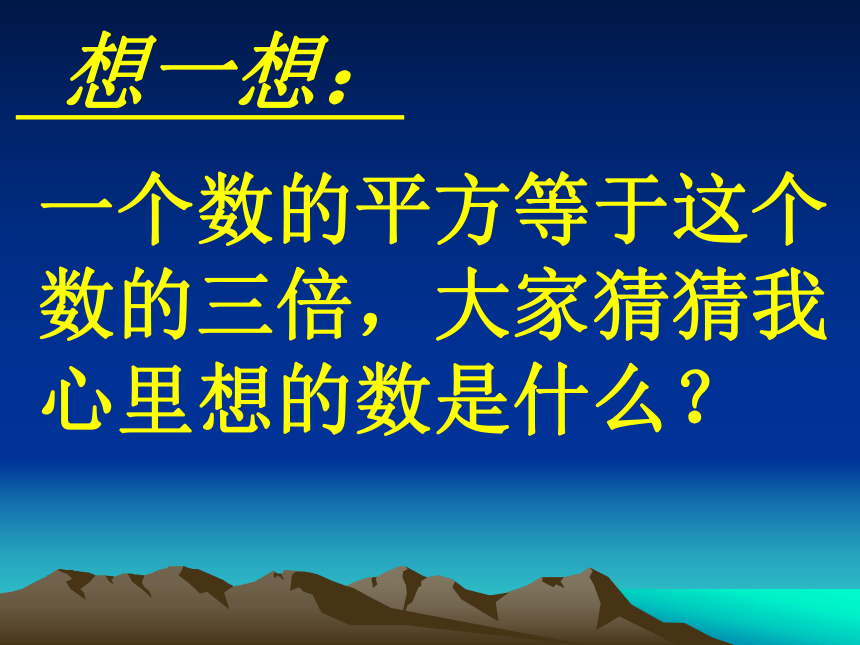 想一想：

一个数的平方等于这个数的三倍，大家猜猜我心里想的数是什么？